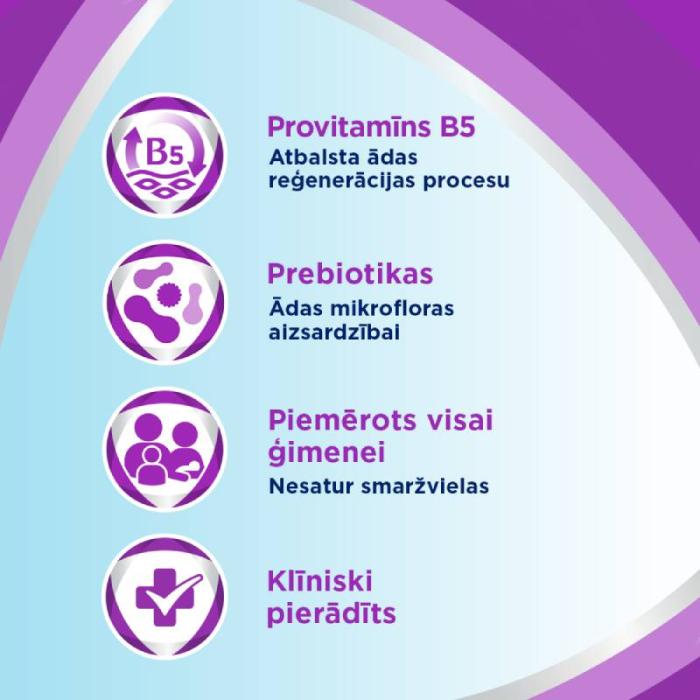 B5

Provitamīns B5
Atbalsta ādas reģenerācijas procesu

Prebiotikas
Ādas mikrofloras aizsardzībai

Piemērots visai ģimenei
Nesatur smaržvielas

Klīniski pierādīts